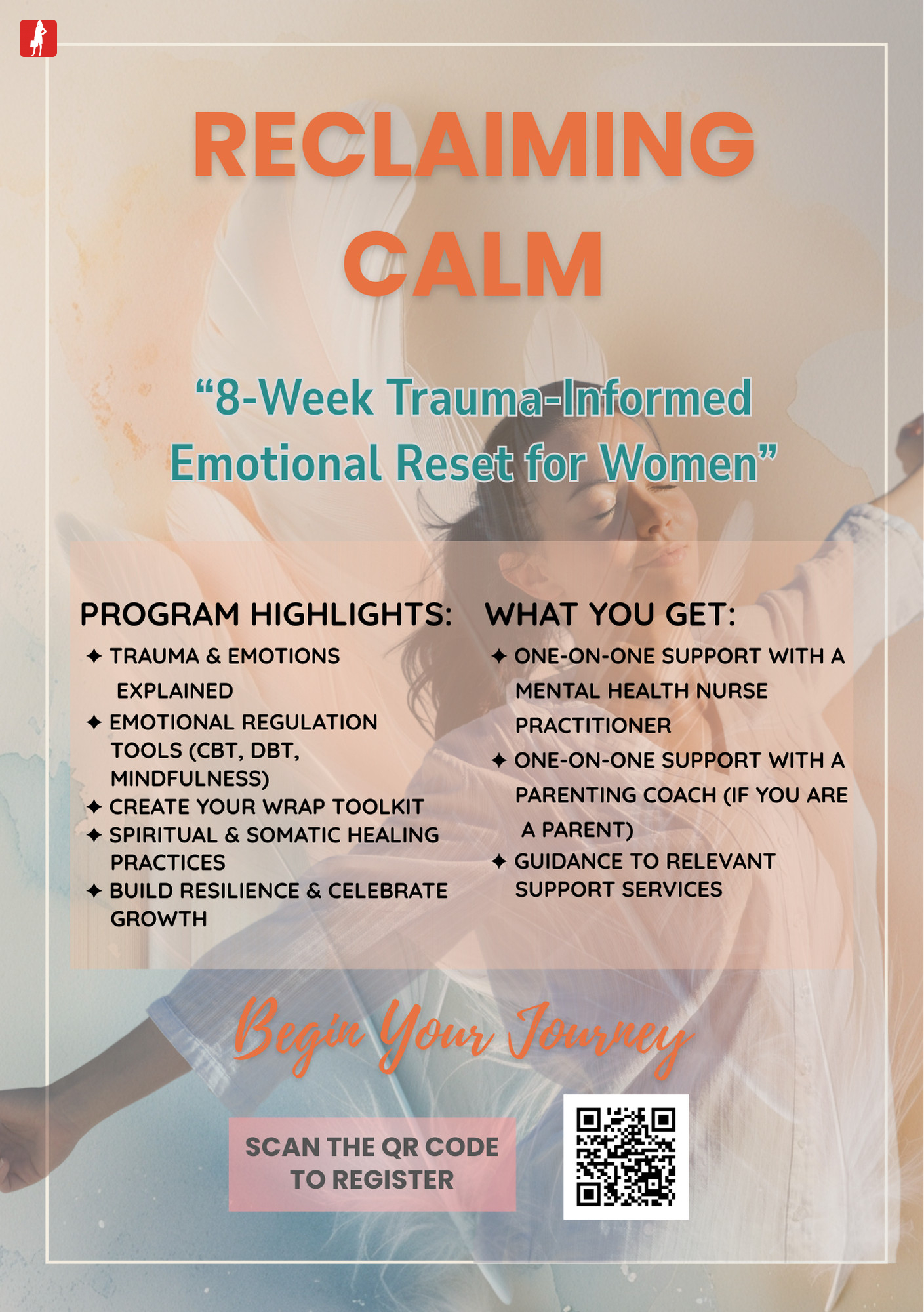 RECLAIMING CALM

“8-Week Trauma-Informed Emotional Reset for Women”

PROGRAM HIGHLIGHTS:

✦ TRAUMA & EMOTIONS EXPLAINED
✦ EMOTIONAL REGULATION TOOLS (CBT, DBT, MINDFULNESS)
✦ CREATE YOUR WRAP TOOLKIT
✦ SPIRITUAL & SOMATIC HEALING PRACTICES
✦ BUILD RESILIENCE & CELEBRATE GROWTH

WHAT YOU GET:

✦ ONE-ON-ONE SUPPORT WITH A MENTAL HEALTH NURSE PRACTITIONER
✦ ONE-ON-ONE SUPPORT WITH A PARENTING COACH (IF YOU ARE A PARENT)
✦ GUIDANCE TO RELEVANT SUPPORT SERVICES

Begin Your Journey

SCAN THE QR CODE TO REGISTER